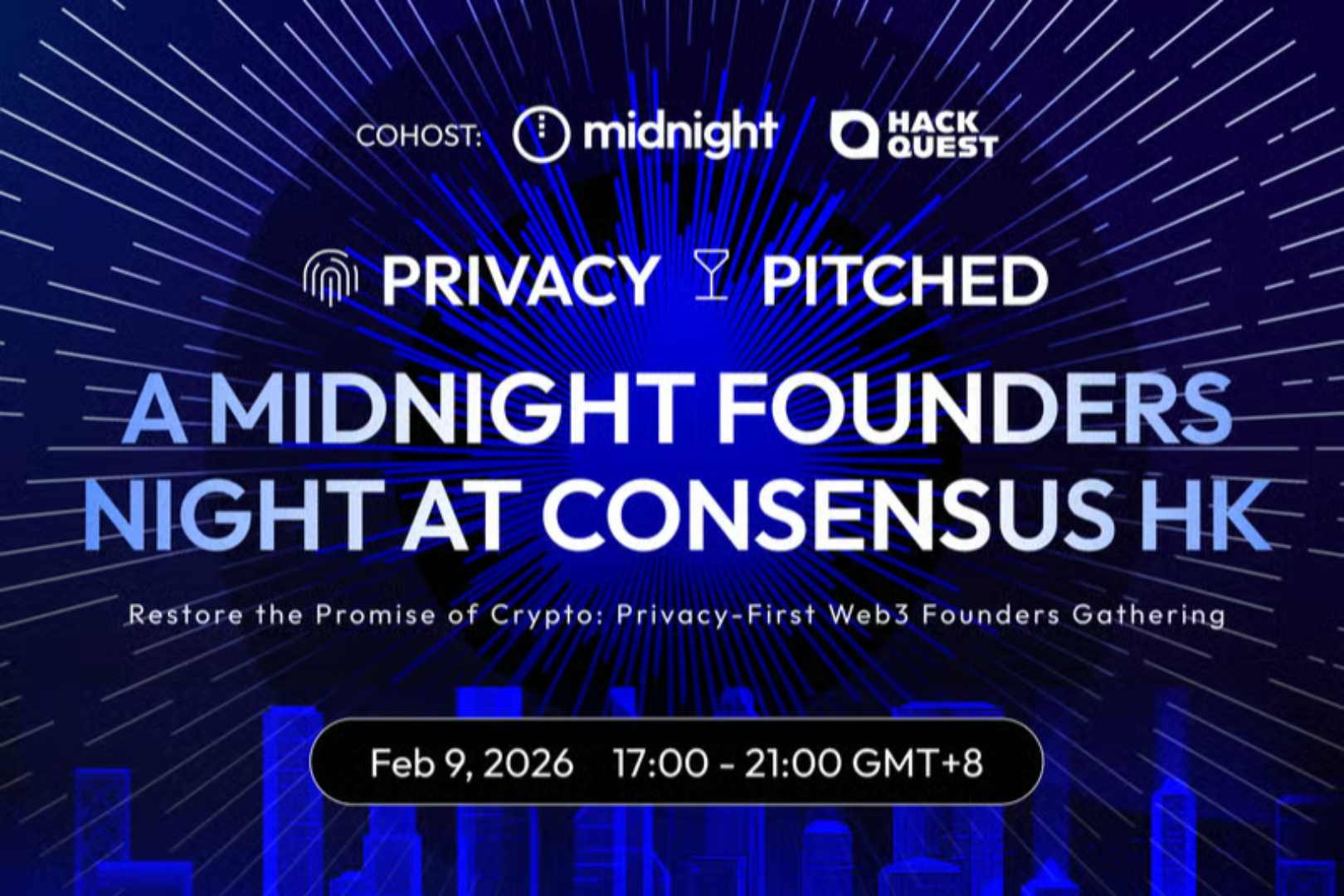 COHOST: midnight HACK QUEST

PRIVACY PITCHED

A MIDNIGHT FOUNDERS NIGHT AT CONSENSUS HK

Restore the Promise of Crypto: Privacy-First Web3 Founders Gathering

Feb 9, 2026 17:00 - 21:00 GMT+8